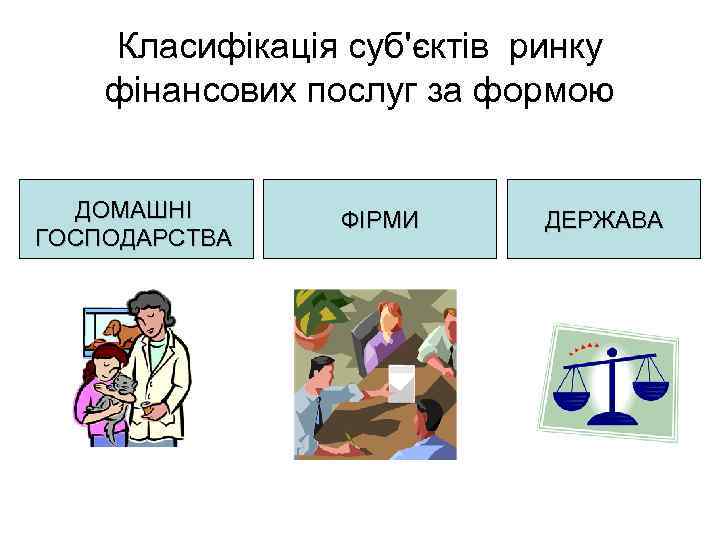 Класифікація суб'єктів ринку фінансових послуг за формою

ДОМАШНІ ГОСПОДАРСТВА

ФІРМИ

ДЕРЖАВА